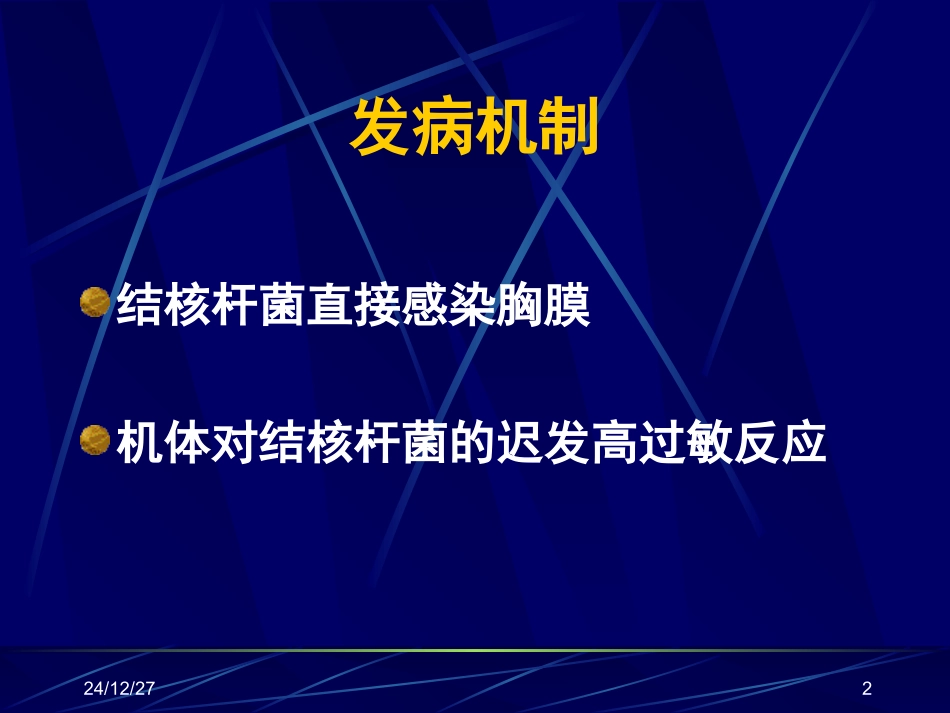 发病机制

结核杆菌直接感染胸膜

机体对结核杆菌的迟发高过敏反应

24/12/27

2